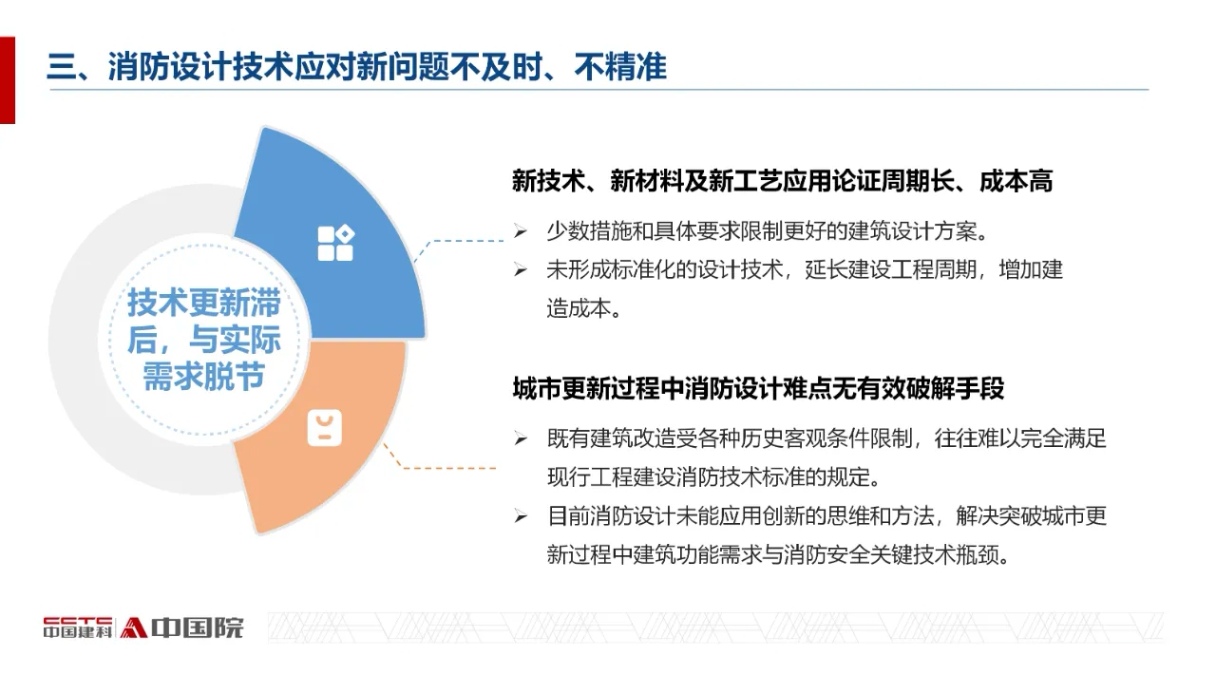 三、消防设计技术应对新问题不及时、不精准

技术更新滞后，与实际需求脱节

新技术、新材料及新工艺应用论证周期长、成本高

➢ 少数措施和具体要求限制更好的建筑设计方案。

➢ 未形成标准化的设计技术，延长建设工程周期，增加建造成本。

城市更新过程中消防设计难点无有效破解手段

➢ 既有建筑改造受各种历史客观条件限制，往往难以完全满足现行工程建设消防技术标准的规定。

➢ 目前消防设计未能应用创新的思维和方法，解决突破城市更新过程中建筑功能需求与消防安全关键技术瓶颈。

CCTC 中国建科 中国院